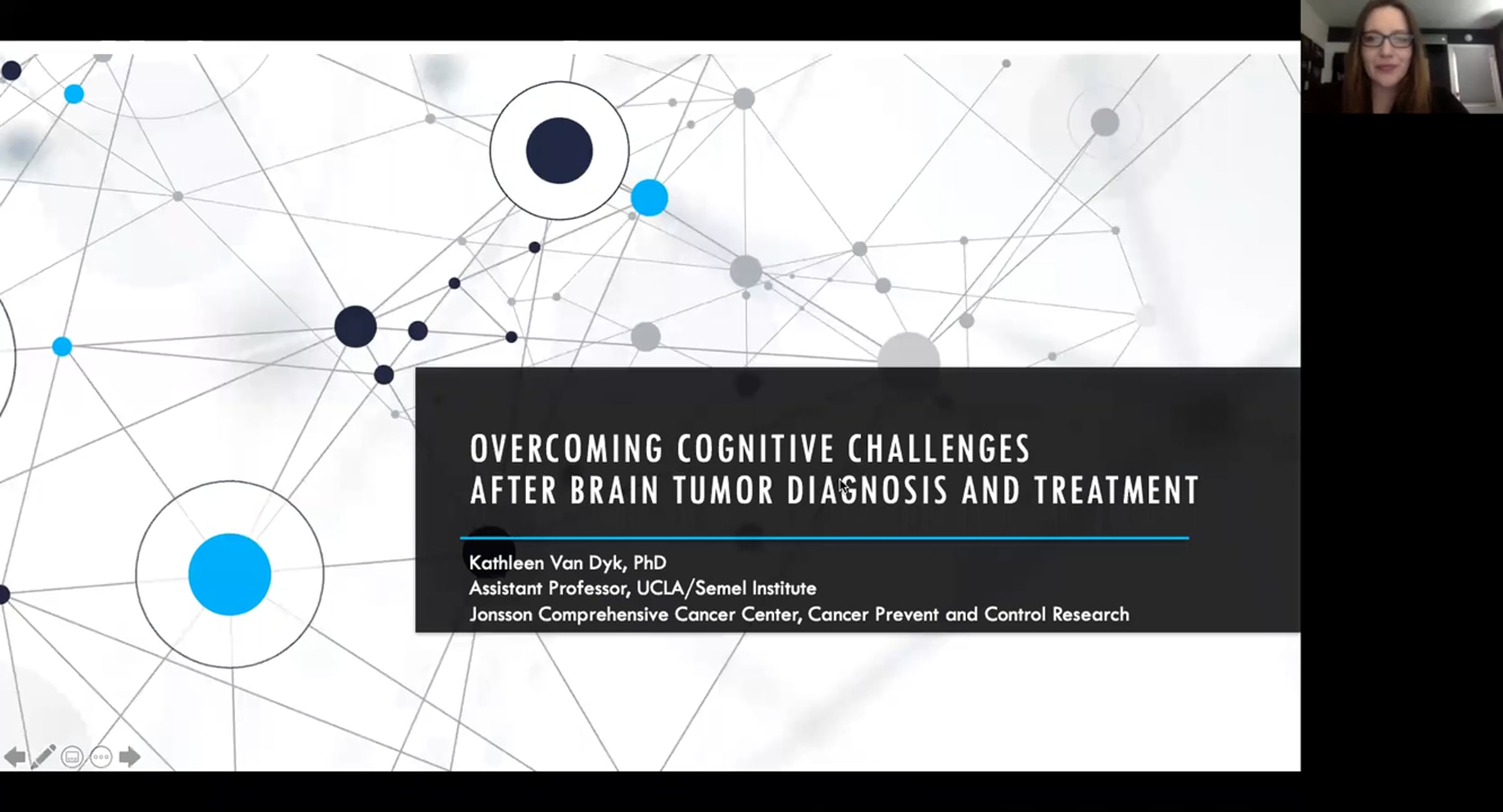 OVERCOMING COGNITIVE CHALLENGES AFTER BRAIN TUMOR DIAGNOSIS AND TREATMENT

Kathleen Van Dyk, PhD
Assistant Professor, UCLA/Semel Institute
Jonsson Comprehensive Cancer Center, Cancer Prevent and Control Research